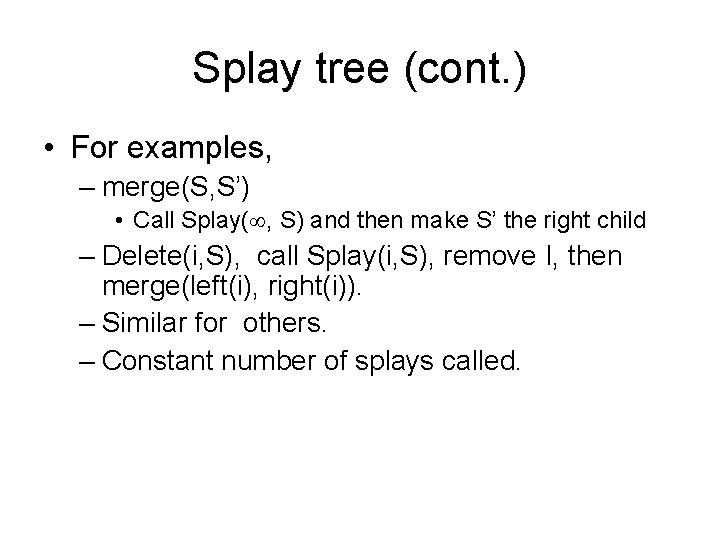 Splay tree (cont.)

• For examples,

– merge(S,S’)

• Call Splay($\infty$, S) and then make S’ the right child

– Delete(i,S), call Splay(i,S), remove I, then merge(left(i), right(i)).

– Similar for others.

– Constant number of splays called.